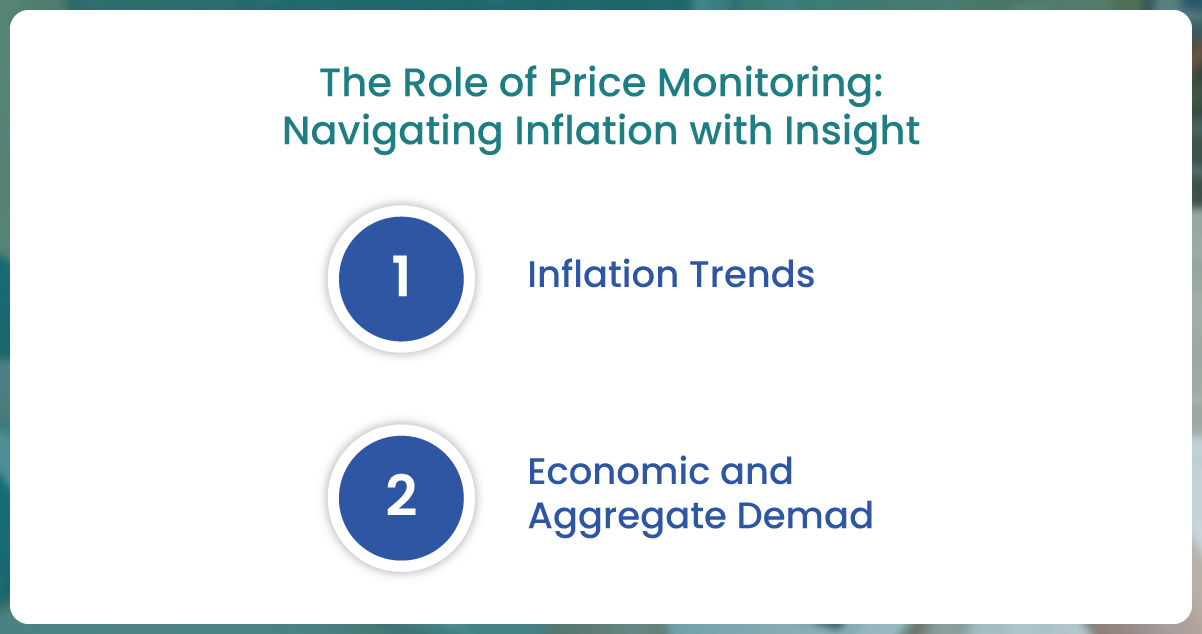 The Role of Price Monitoring: Navigating Inflation with Insight

1

Inflation Trends

2

Economic and Aggregate Demad